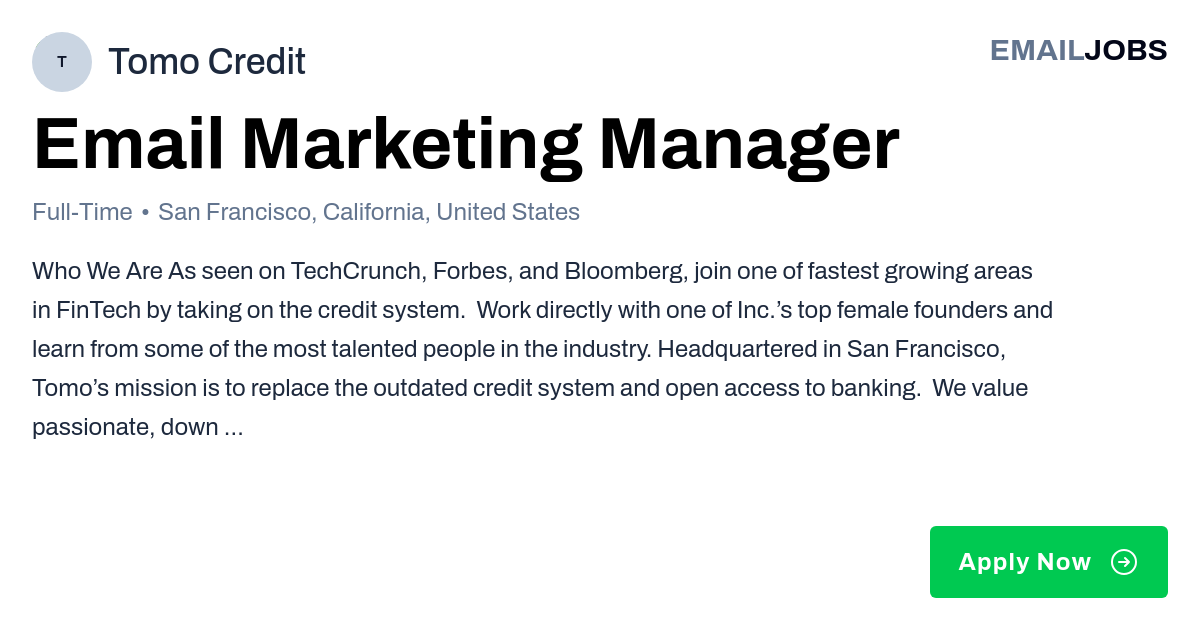 T

Tomo Credit

EMAILJOBS

Email Marketing Manager

Full-Time • San Francisco, California, United States

Who We Are As seen on TechCrunch, Forbes, and Bloomberg, join one of fastest growing areas in FinTech by taking on the credit system.  Work directly with one of Inc.'s top female founders and learn from some of the most talented people in the industry. Headquartered in San Francisco, Tomo's mission is to replace the outdated credit system and open access to banking.  We value passionate, down ...

Apply Now